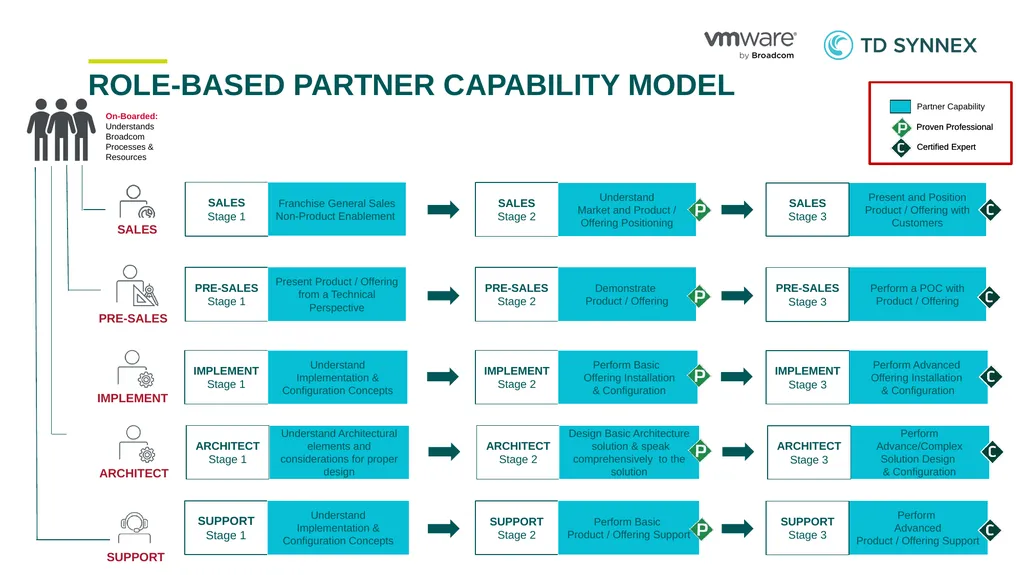 vmware by Broadcom

TD SYNNEX

ROLE-BASED PARTNER CAPABILITY MODEL

Partner Capability
P Proven Professional
C Certified Expert

On-Boarded: Understands Broadcom Processes & Resources

SALES

SALES Stage 1
Franchise General Sales Non-Product Enablement

SALES Stage 2
Understand Market and Product / Offering Positioning
P

SALES Stage 3
Present and Position Product / Offering with Customers
C

PRE-SALES

PRE-SALES Stage 1
Present Product / Offering from a Technical Perspective

PRE-SALES Stage 2
Demonstrate Product / Offering
P

PRE-SALES Stage 3
Perform a POC with Product / Offering
C

IMPLEMENT

IMPLEMENT Stage 1
Understand Implementation & Configuration Concepts

IMPLEMENT Stage 2
Perform Basic Offering Installation & Configuration
P

IMPLEMENT Stage 3
Perform Advanced Offering Installation & Configuration
C

ARCHITECT

ARCHITECT Stage 1
Understand Architectural elements and considerations for proper design

ARCHITECT Stage 2
Design Basic Architecture solution & speak comprehensively to the solution
P

ARCHITECT Stage 3
Perform Advance/Complex Solution Design & Configuration
C

SUPPORT

SUPPORT Stage 1
Understand Implementation & Configuration Concepts

SUPPORT Stage 2
Perform Basic Product / Offering Support
P

SUPPORT Stage 3
Perform Advanced Product / Offering Support
C